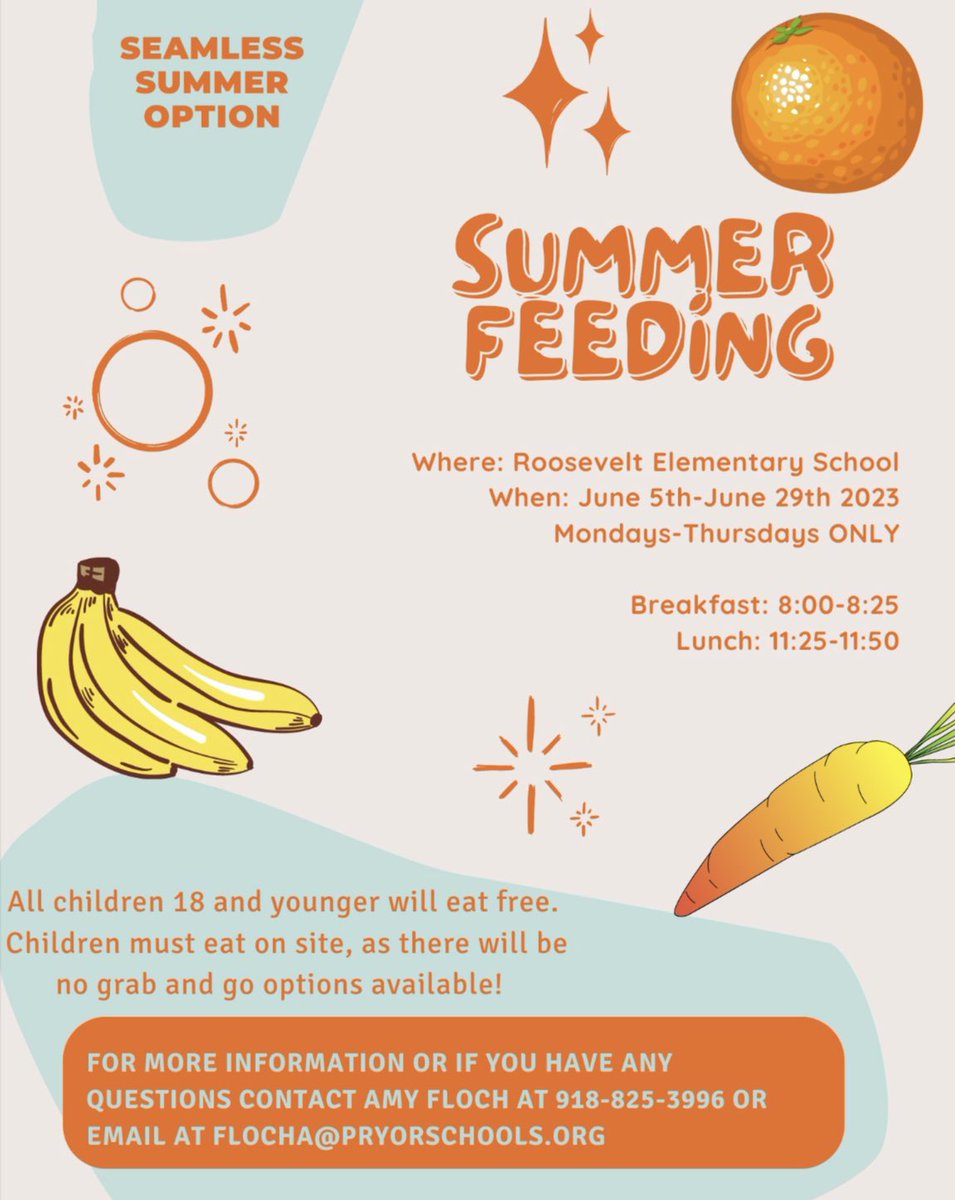 SEAMLESS SUMMER OPTION

SUMMER FEEDING

Where: Roosevelt Elementary School
When: June 5th-June 29th 2023
Mondays-Thursdays ONLY

Breakfast: 8:00-8:25
Lunch: 11:25-11:50

All children 18 and younger will eat free. Children must eat on site, as there will be no grab and go options available!

FOR MORE INFORMATION OR IF YOU HAVE ANY QUESTIONS CONTACT AMY FLOCH AT 918-825-3996 OR EMAIL AT FLOCHA@PRYORSCHOOLS.ORG